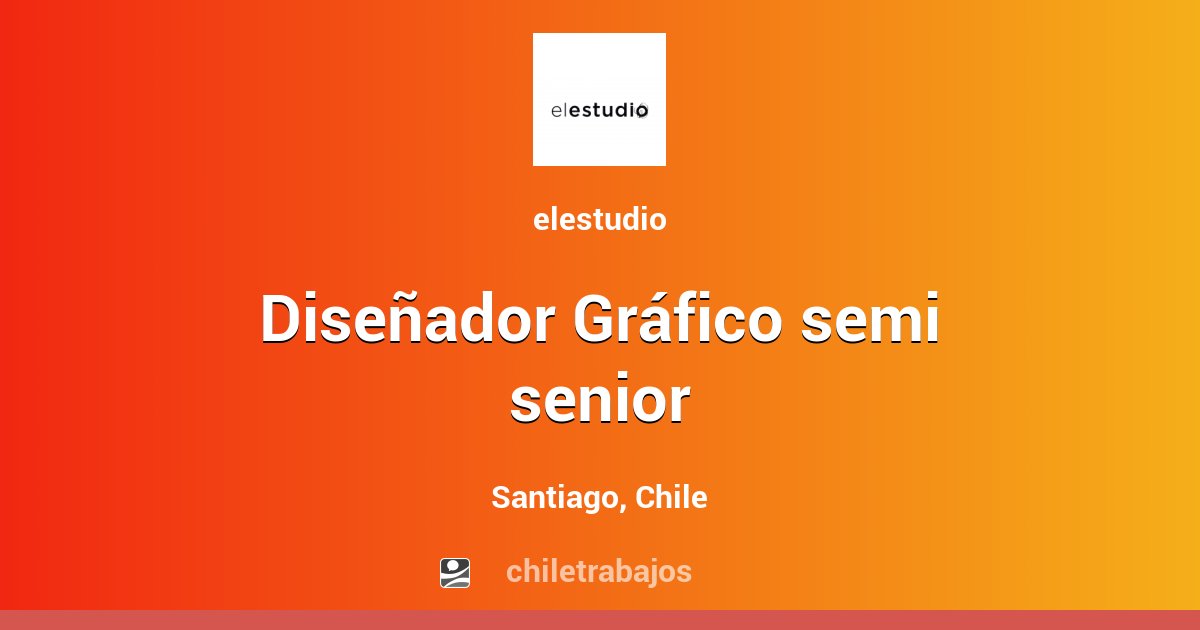 elestudio

elestudio

Diseñador Gráfico semi senior

Santiago, Chile

chiletrabajos